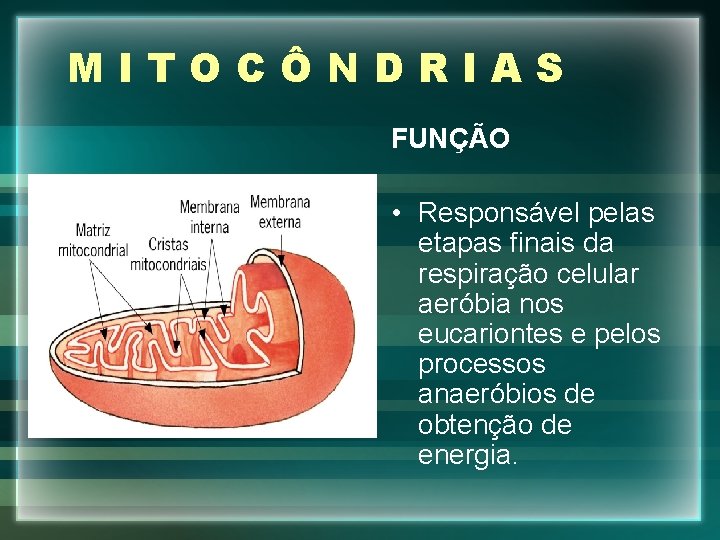 MITOCÔNDRIAS

FUNÇÃO

Matriz mitocondrial

Cristas mitocondriais

Membrana interna

Membrana externa

• Responsável pelas etapas finais da respiração celular aeróbia nos eucariontes e pelos processos anaeróbios de obtenção de energia.